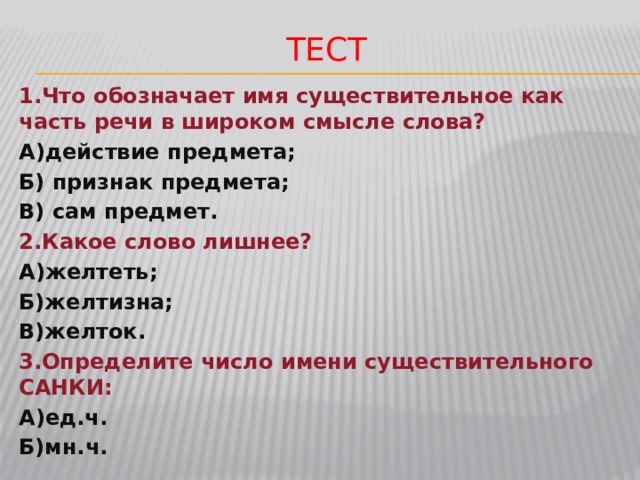 ТЕСТ

1.Что обозначает имя существительное как часть речи в широком смысле слова?

А)действие предмета;

Б) признак предмета;

В) сам предмет.

2.Какое слово лишнее?

А)желтеть;

Б)желтизна;

В)желток.

3.Определите число имени существительного САНКИ:

А)ед.ч.

Б)мн.ч.